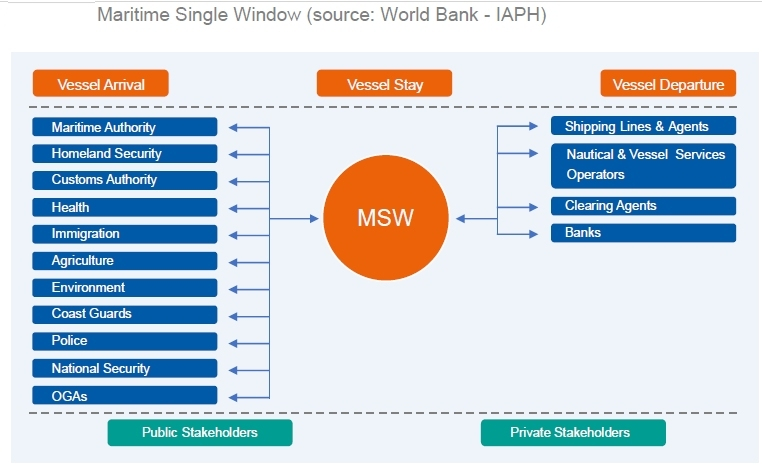 Maritime Single Window (source: World Bank - IAPH)

Vessel Arrival

Vessel Stay

Vessel Departure

Maritime Authority

Homeland Security

Customs Authority

Health

Immigration

Agriculture

Environment

Coast Guards

Police

National Security

OGAs

MSW

Shipping Lines & Agents

Nautical & Vessel Services Operators

Clearing Agents

Banks

Public Stakeholders

Private Stakeholders